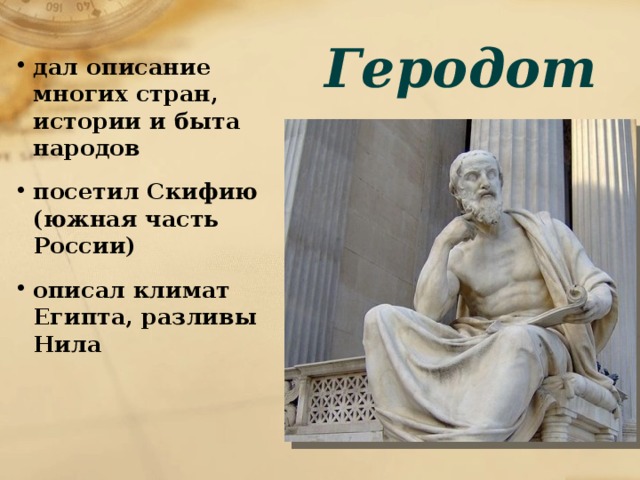 Геродот

• дал описание многих стран, истории и быта народов

• посетил Скифию (южная часть России)

• описал климат Египта, разливы Нила